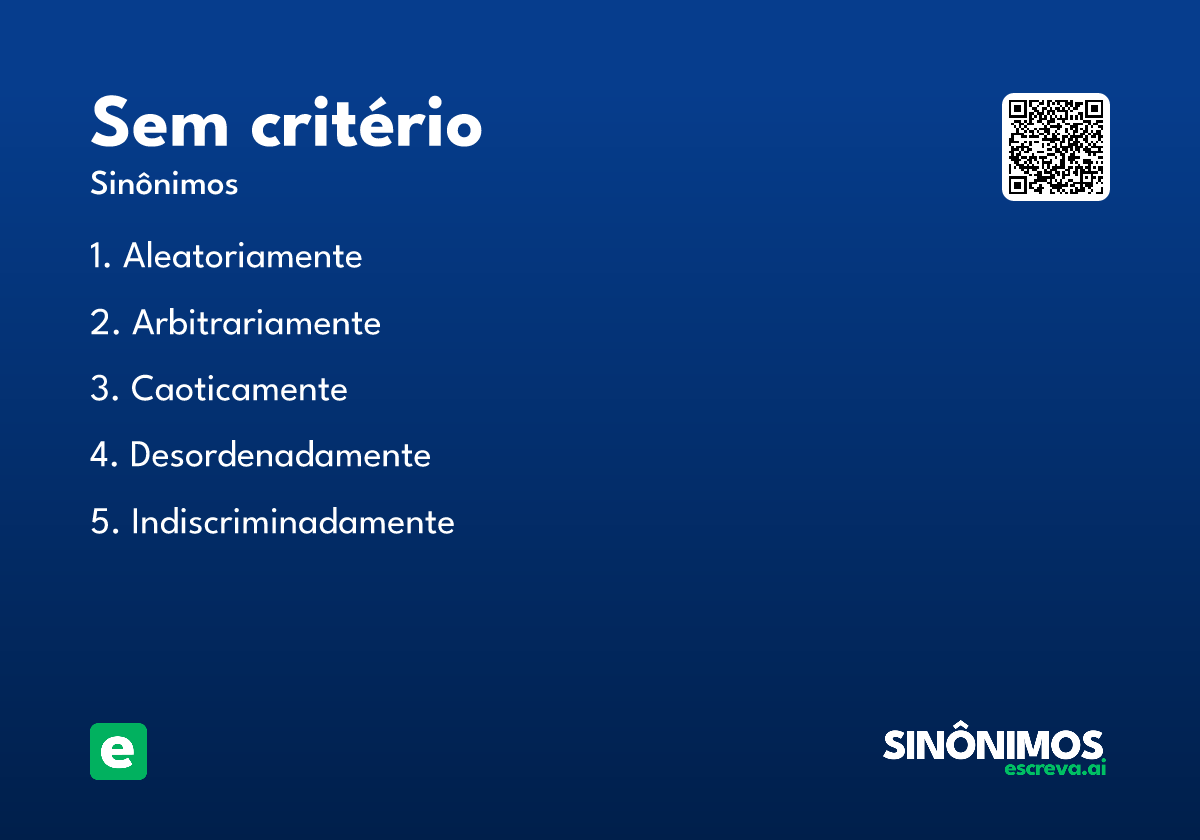 Sem critério

Sinônimos

1. Aleatoriamente

2. Arbitrariamente

3. Caoticamente

4. Desordenadamente

5. Indiscriminadamente

e

SINÔNIMOS
escreva.ai